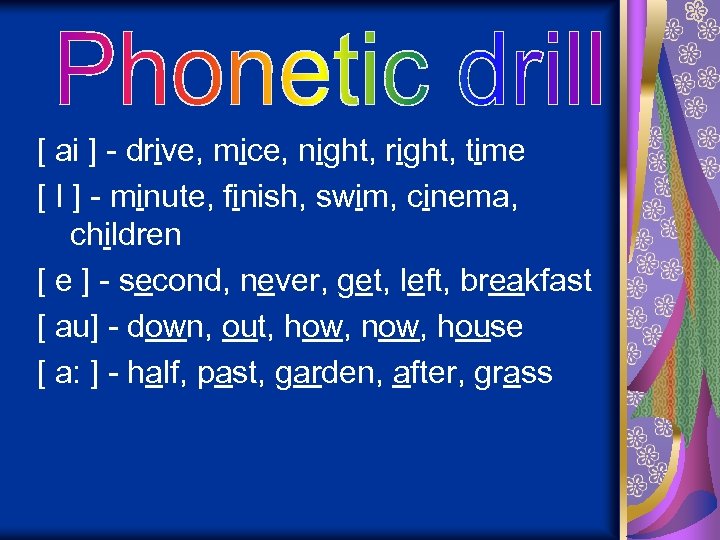 Phonetic drill

[ ai ] - drive, mice, night, right, time

[ I ] - minute, finish, swim, cinema, children

[ e ] - second, never, get, left, breakfast

[ au] - down, out, how, now, house

[ a: ] - half, past, garden, after, grass